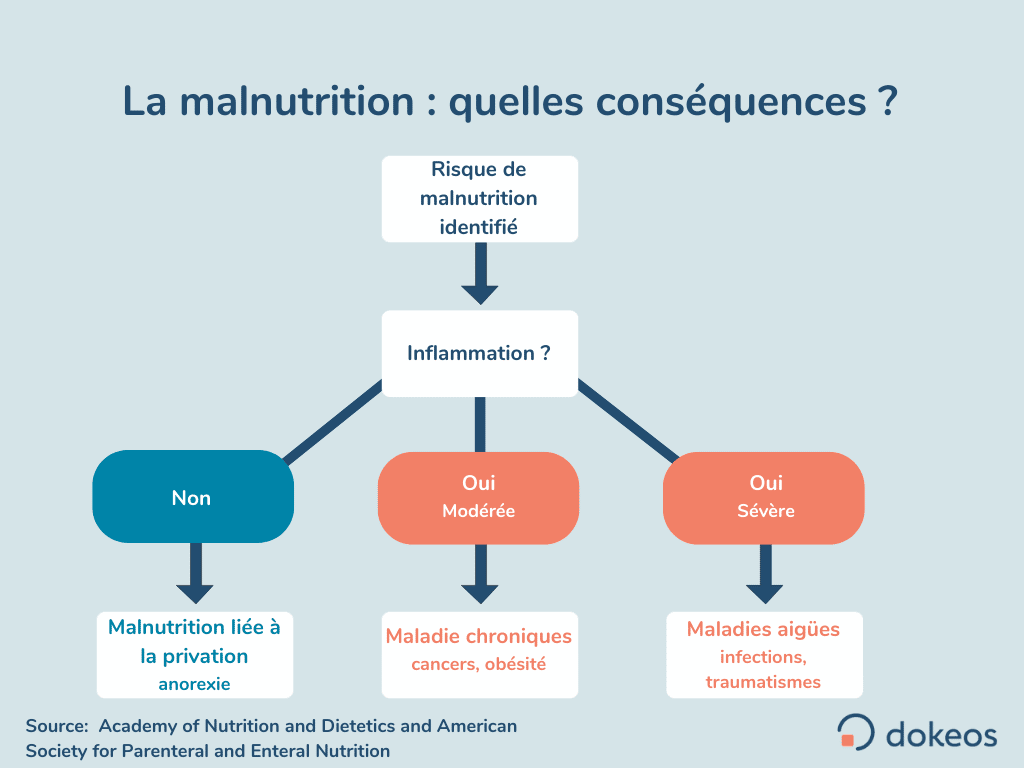 La malnutrition : quelles conséquences ?

Risque de malnutrition identifié

Inflammation ?

Non

Oui
Modérée

Oui
Sévère

Malnutrition liée à la privation
anorexie

Maladie chroniques
cancers, obésité

Maladies aigües
infections, traumatismes

Source: Academy of Nutrition and Dietetics and American Society for Parenteral and Enteral Nutrition

dokeos